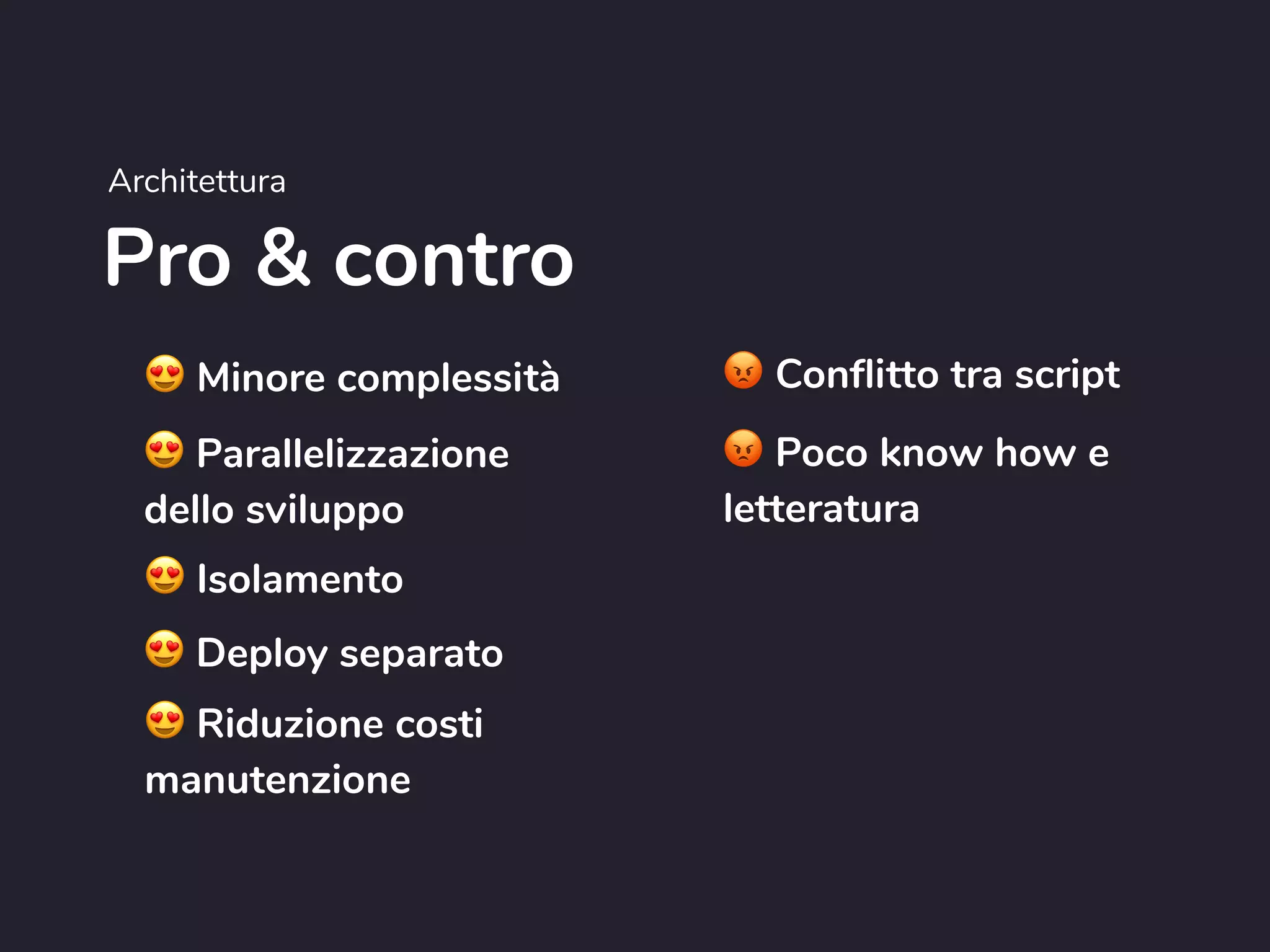 Architettura

Pro & contro

😍 Minore complessità

😍 Parallelizzazione dello sviluppo

😍 Isolamento

😍 Deploy separato

😍 Riduzione costi manutenzione

😡 Conflitto tra script

😡 Poco know how e letteratura